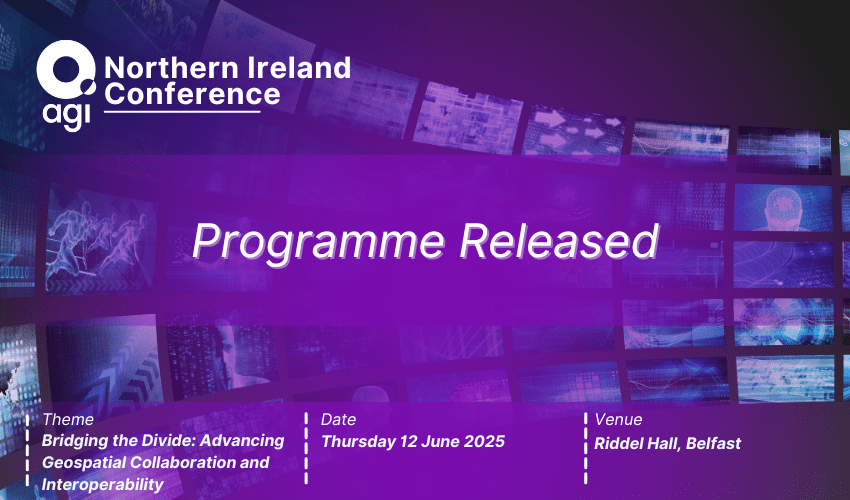 agi

Northern Ireland Conference

Programme Released

Theme
Bridging the Divide: Advancing Geospatial Collaboration and Interoperability

Date
Thursday 12 June 2025

Venue
Riddel Hall, Belfast